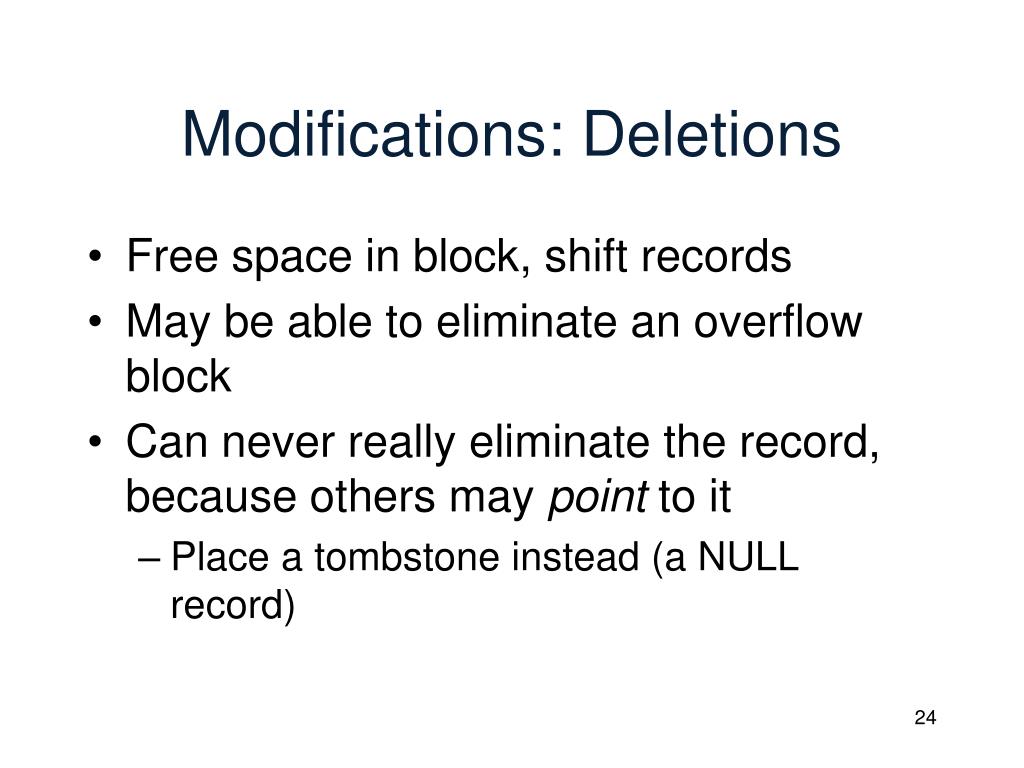 Modifications: Deletions

• Free space in block, shift records
• May be able to eliminate an overflow block
• Can never really eliminate the record, because others may point to it
– Place a tombstone instead (a NULL record)

24